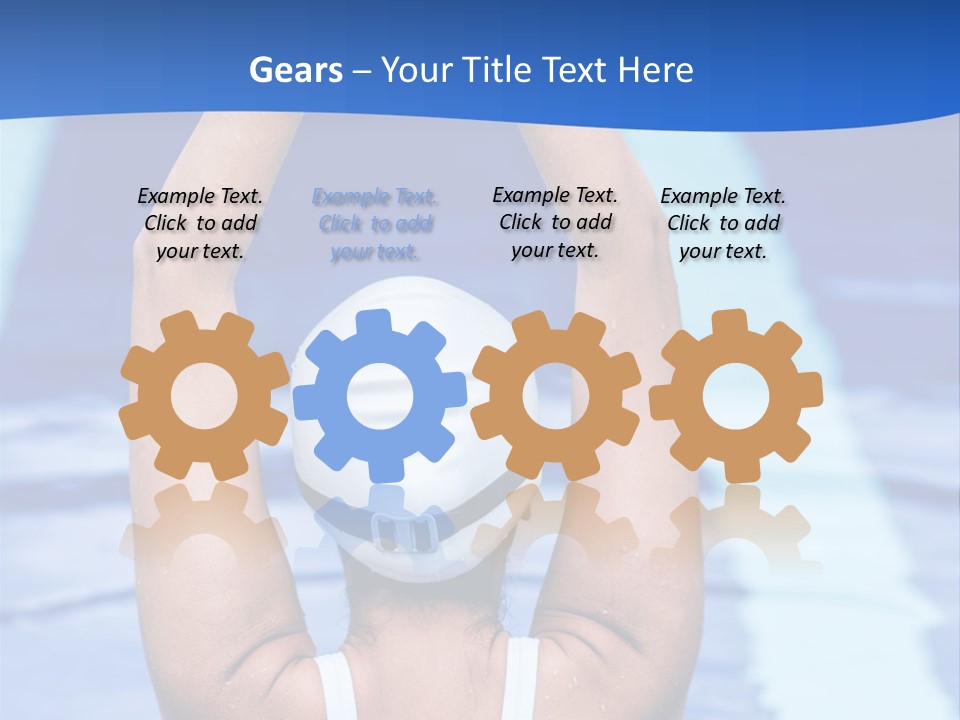 Gears – Your Title Text Here

Example Text. Click to add your text.

Example Text. Click to add your text.

Example Text. Click to add your text.

Example Text. Click to add your text.